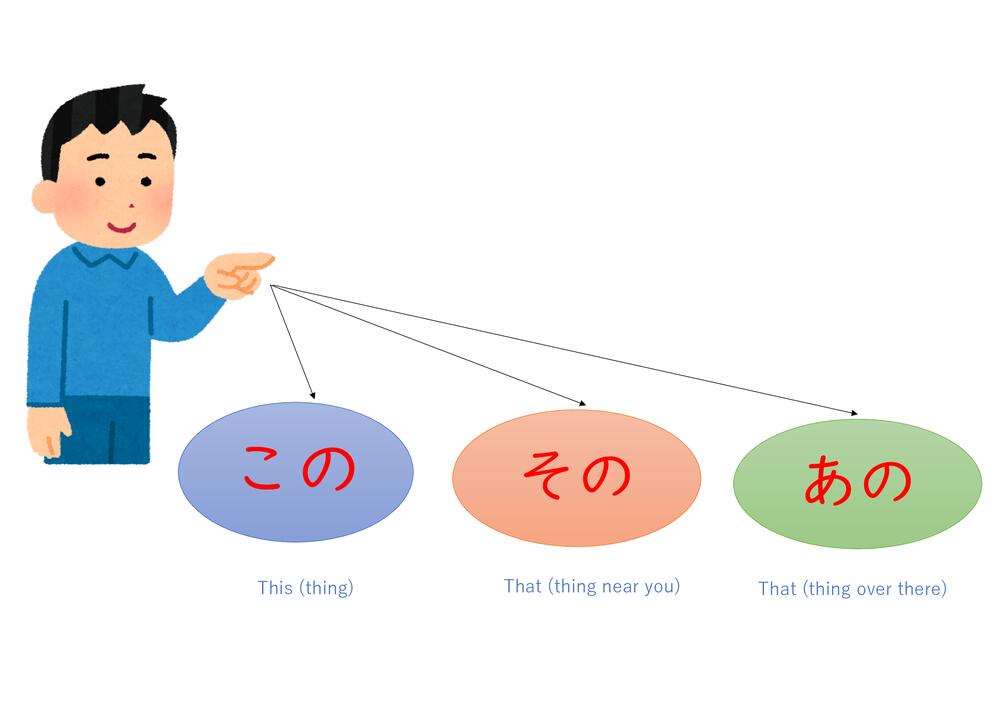 この

その

あの

This (thing)

That (thing near you)

That (thing over there)